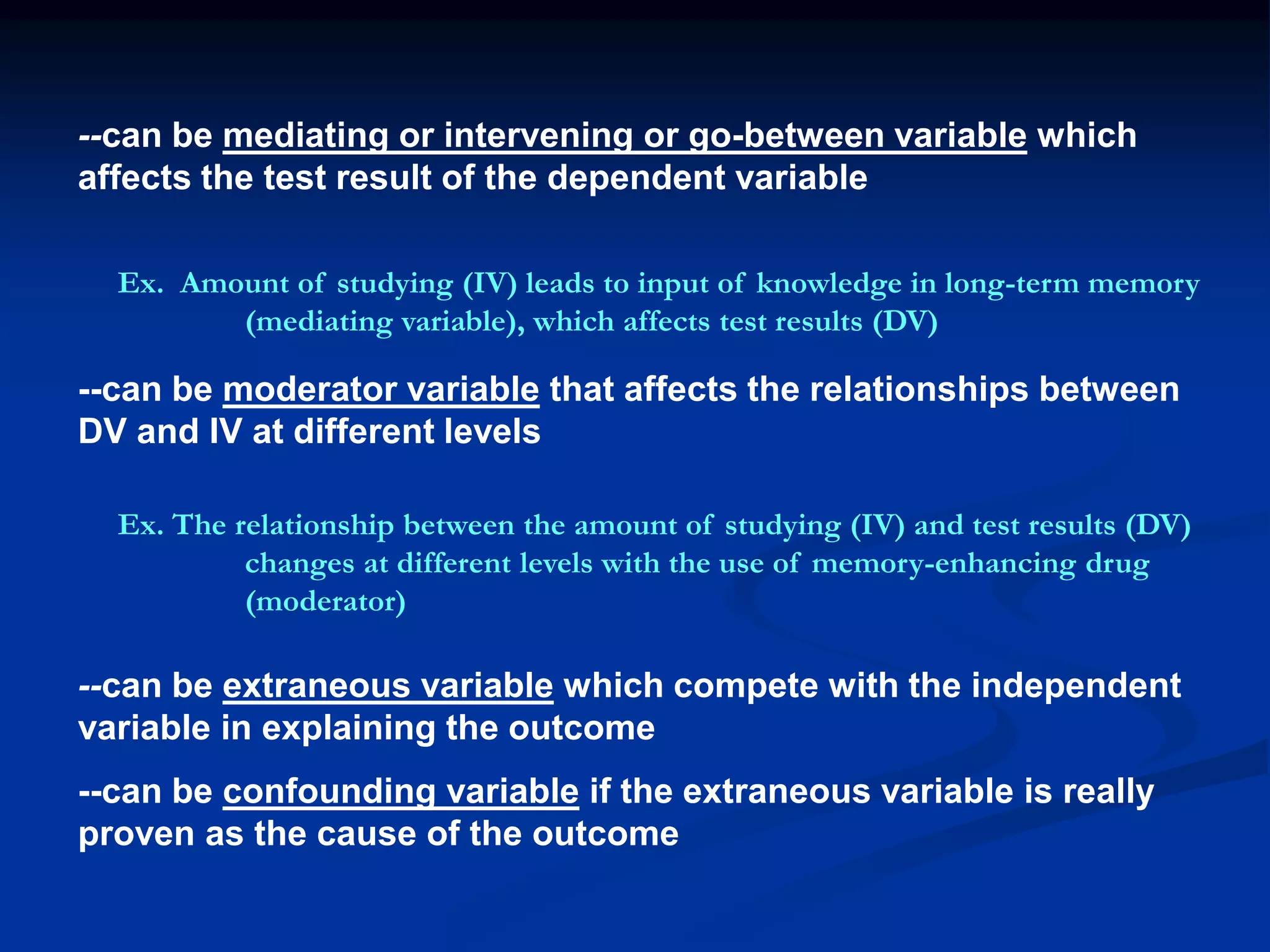 --can be mediating or intervening or go-between variable which affects the test result of the dependent variable

Ex. Amount of studying (IV) leads to input of knowledge in long-term memory (mediating variable), which affects test results (DV)

--can be moderator variable that affects the relationships between DV and IV at different levels

Ex. The relationship between the amount of studying (IV) and test results (DV) changes at different levels with the use of memory-enhancing drug (moderator)

--can be extraneous variable which compete with the independent variable in explaining the outcome

--can be confounding variable if the extraneous variable is really proven as the cause of the outcome